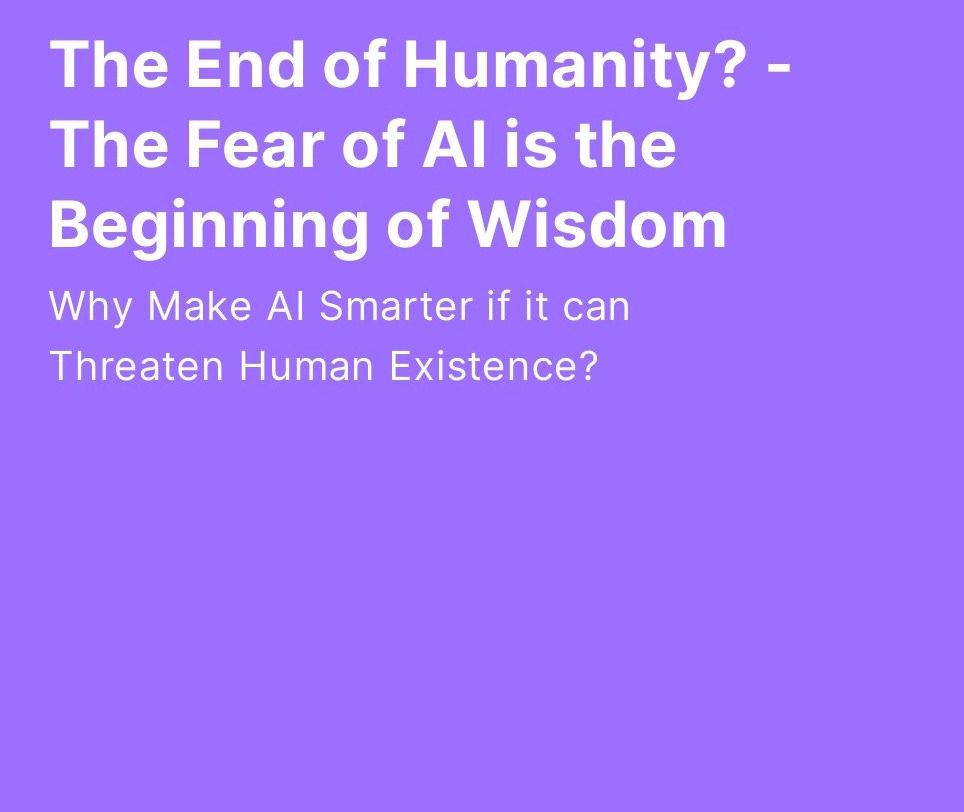 The End of Humanity? - The Fear of AI is the Beginning of Wisdom

Why Make AI Smarter if it can Threaten Human Existence?